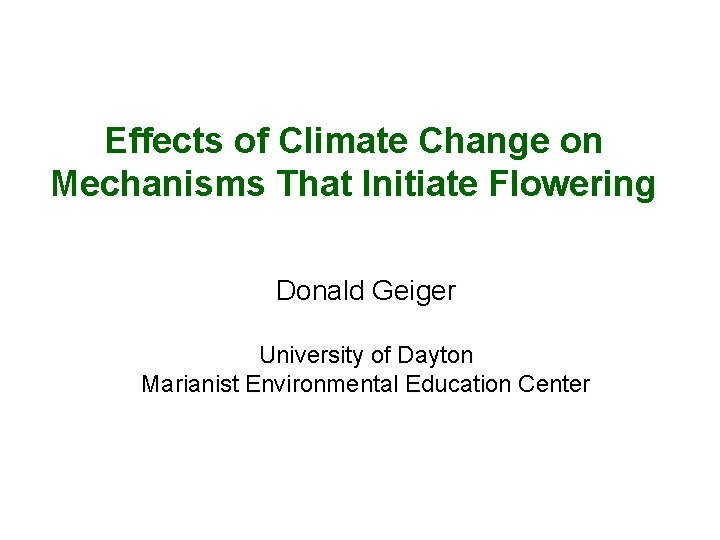 Effects of Climate Change on Mechanisms That Initiate Flowering

Donald Geiger

University of Dayton
Marianist Environmental Education Center